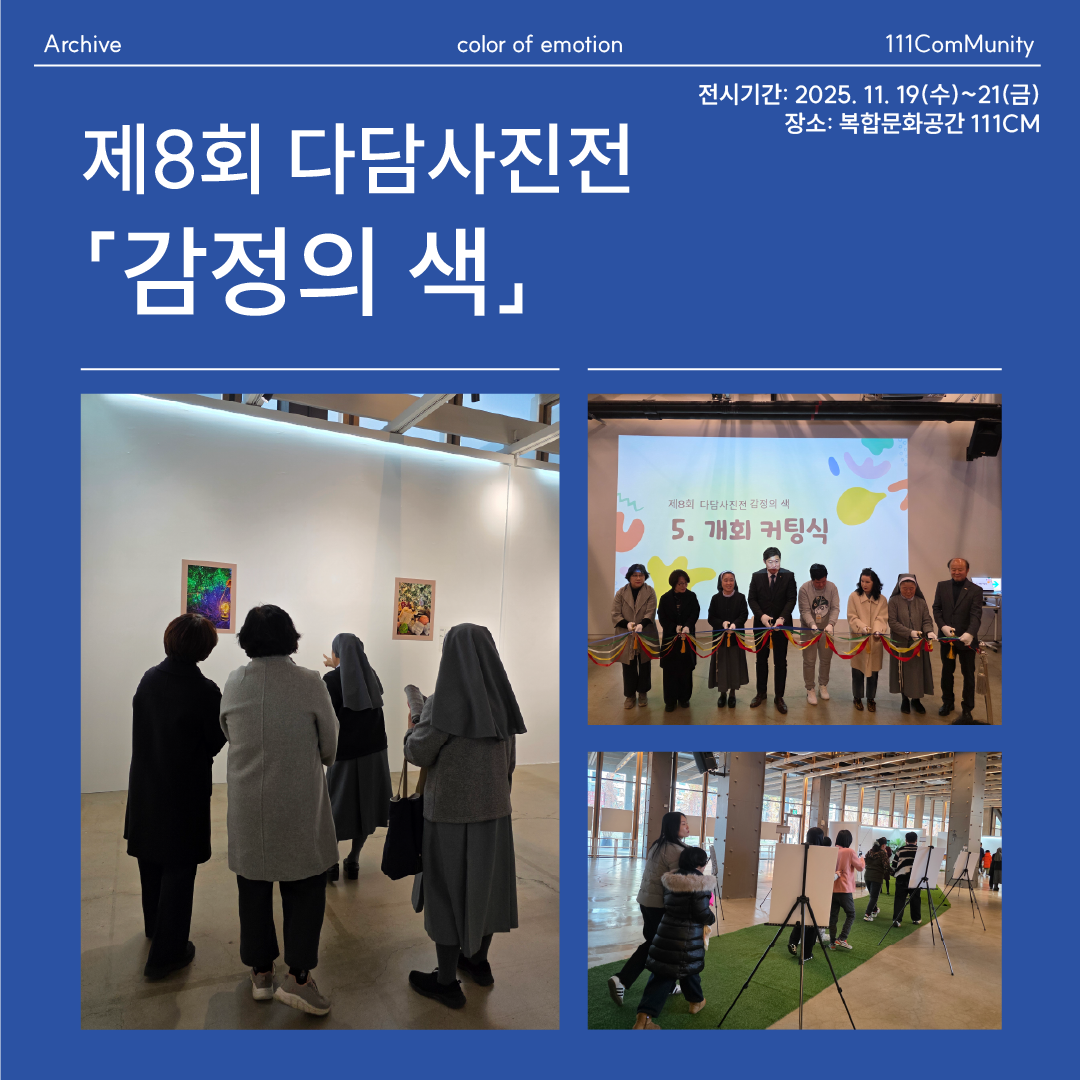 Archive color of emotion 111ComMunity

전시기간: 2025. 11. 19(수)~21(금)
장소: 복합문화공간 111CM

제8회 다담사진전
「감정의 색」

제8회 다담사진전 감정의 색
5. 개회 커팅식